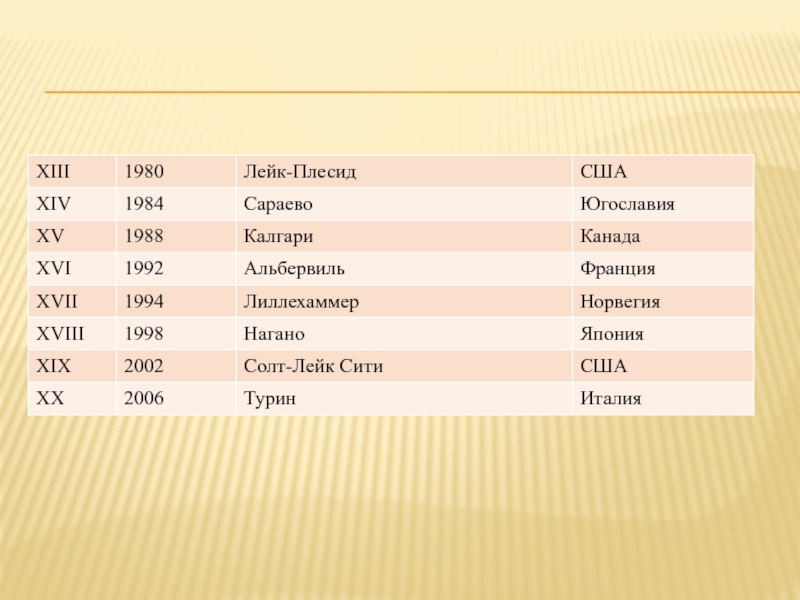 | XIII | 1980 | Лейк-Плесид | США |
|---|---|---|---|
| XIV | 1984 | Сараево | Югославия |
| XV | 1988 | Калгари | Канада |
| XVI | 1992 | Альбервиль | Франция |
| XVII | 1994 | Лиллехаммер | Норвегия |
| XVIII | 1998 | Нагано | Япония |
| XIX | 2002 | Солт-Лейк Сити | США |
| XX | 2006 | Турин | Италия |